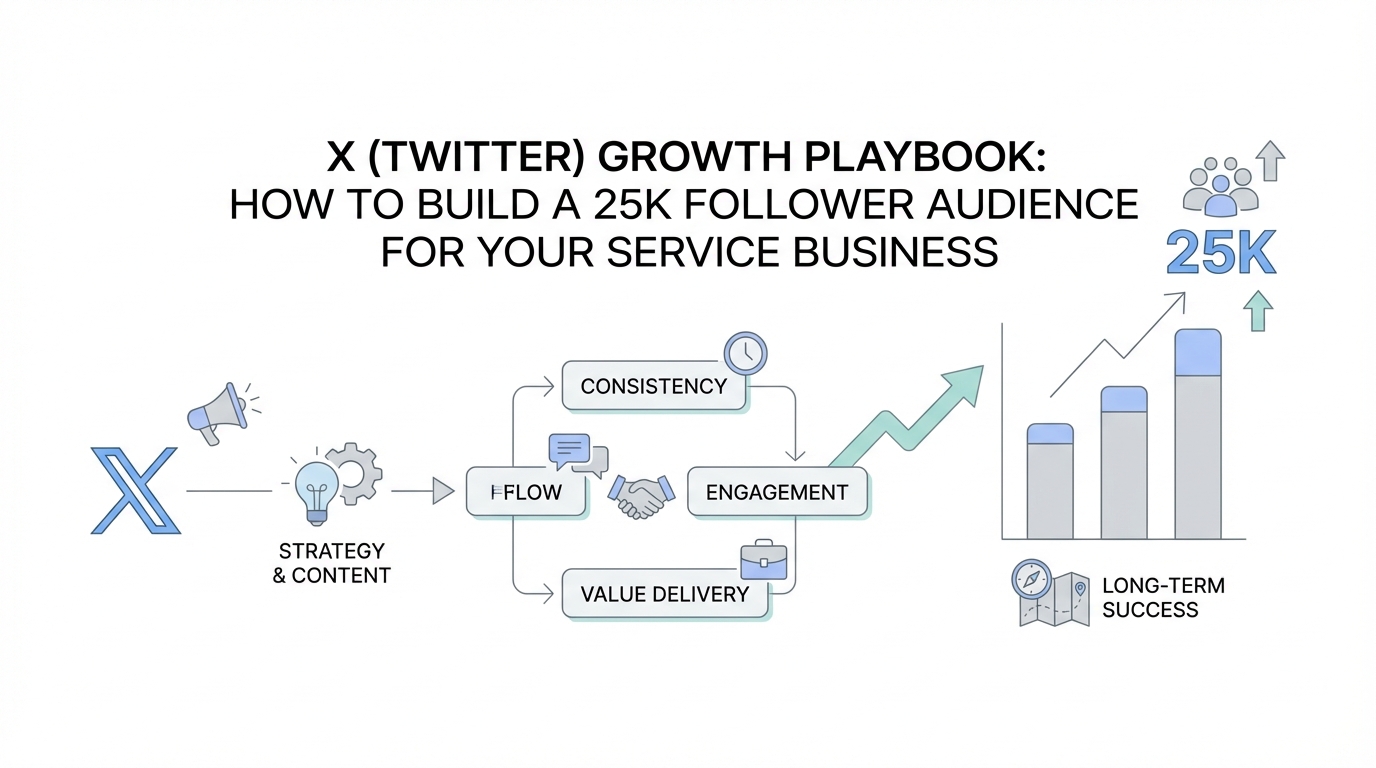 X (TWITTER) GROWTH PLAYBOOK:
HOW TO BUILD A 25K FOLLOWER AUDIENCE FOR YOUR SERVICE BUSINESS

25K

STRATEGY & CONTENT

CONSISTENCY

FLOW

ENGAGEMENT

VALUE DELIVERY

LONG-TERM SUCCESS